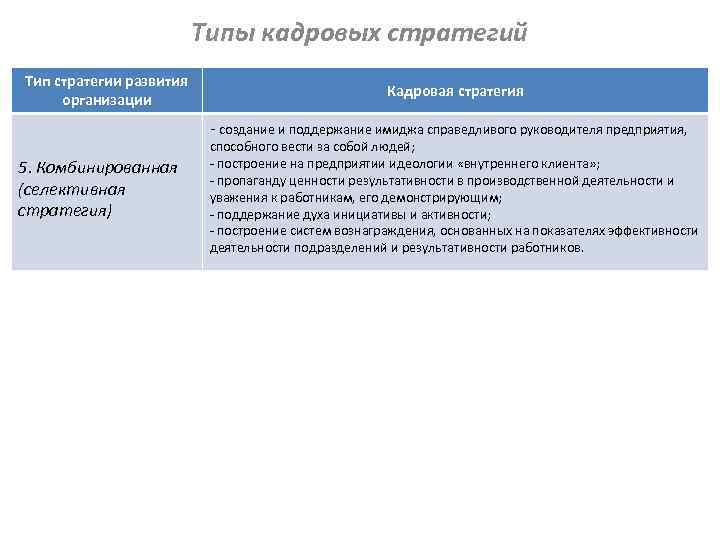 Типы кадровых стратегий

| Тип стратегии развития организации | Кадровая стратегия |
|---|---|
| 5. Комбинированная (селективная стратегия) | - создание и поддержание имиджа справедливого руководителя предприятия, способного вести за собой людей; - построение на предприятии идеологии «внутреннего клиента»; - пропаганду ценности результативности в производственной деятельности и уважения к работникам, его демонстрирующим; - поддержание духа инициативы и активности; - построение систем вознаграждения, основанных на показателях эффективности деятельности подразделений и результативности работников. |